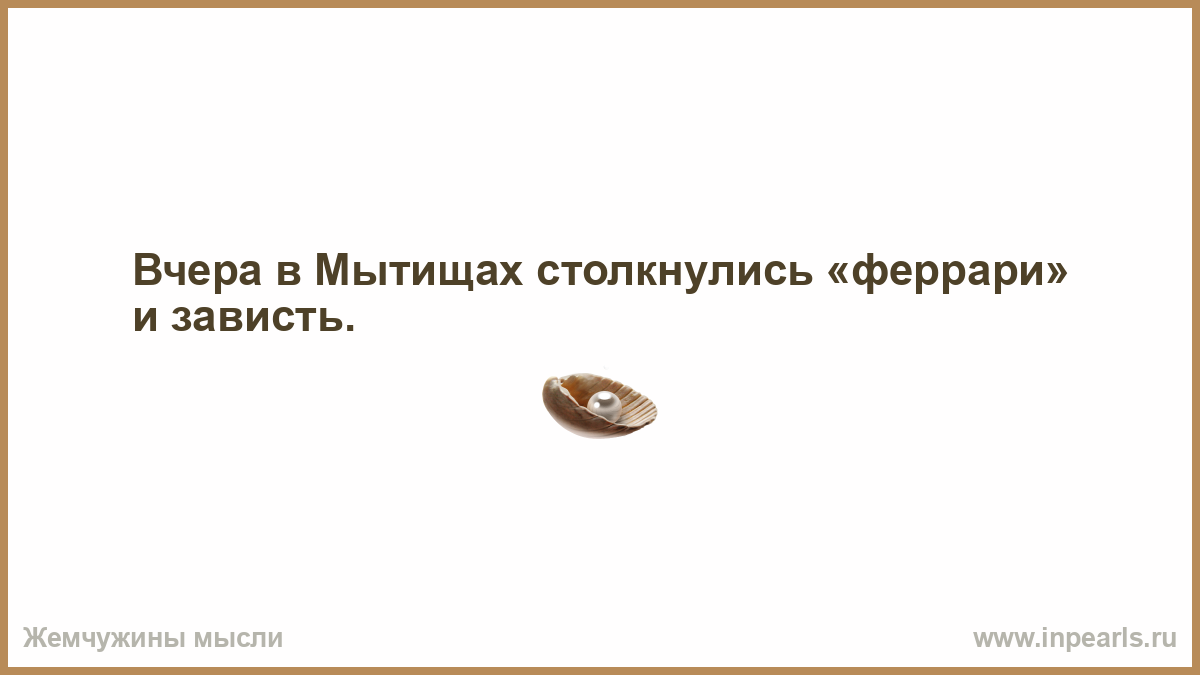 Вчера в Мытищах столкнулись «феррари» и зависть.

Жемчужины мысли

www.inpearls.ru